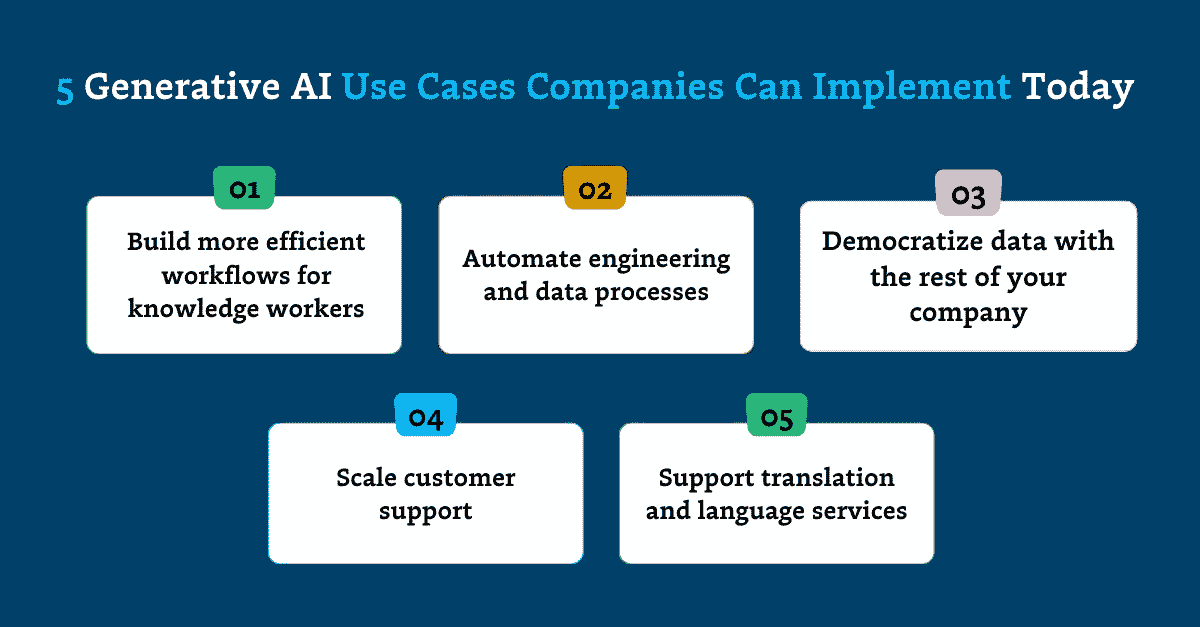 5 Generative AI Use Cases Companies Can Implement Today

01
Build more efficient workflows for knowledge workers

02
Automate engineering and data processes

03
Democratize data with the rest of your company

04
Scale customer support

05
Support translation and language services